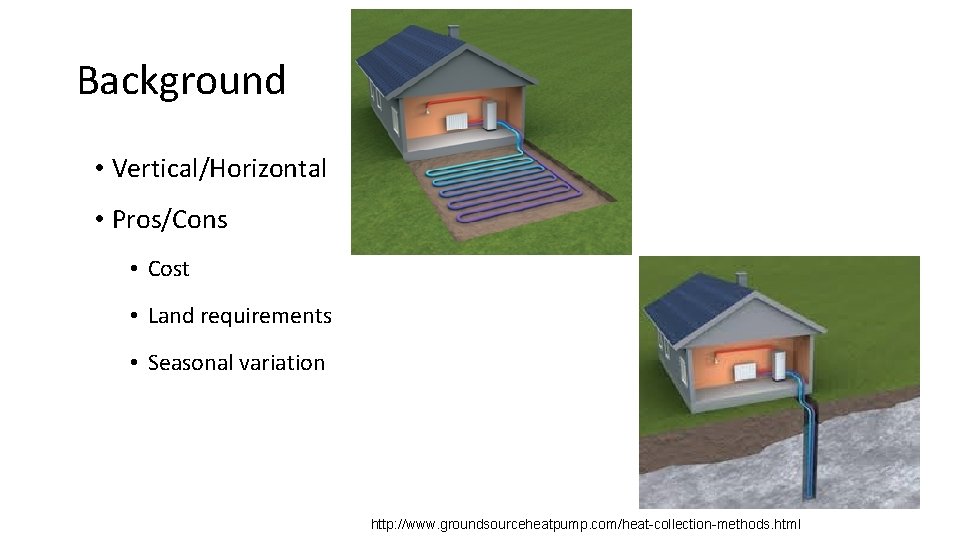 Background

• Vertical/Horizontal
• Pros/Cons
  • Cost
  • Land requirements
  • Seasonal variation

http://www.groundsourceheatpump.com/heat-collection-methods.html